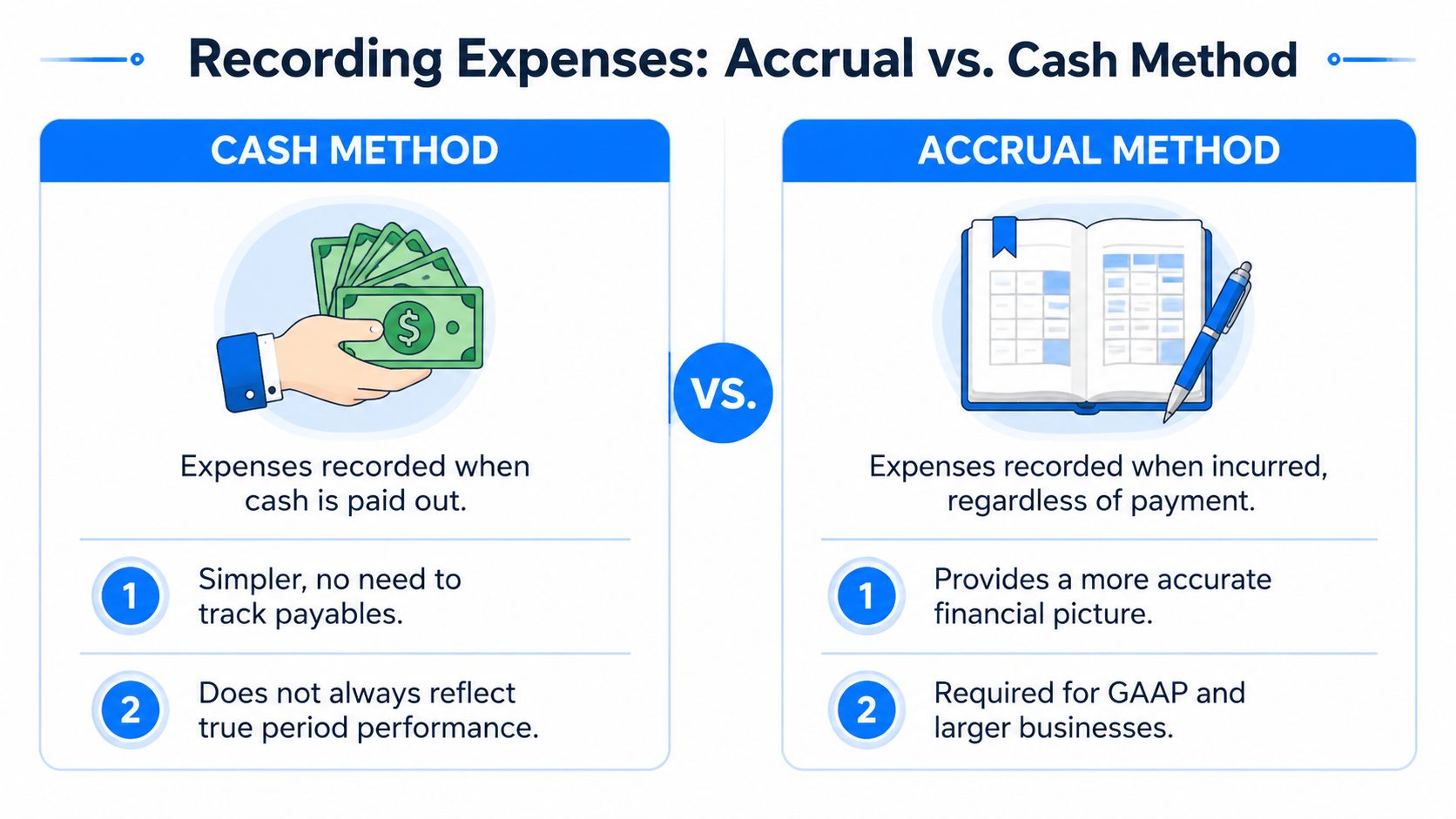 Recording Expenses: Accrual vs. Cash Method

CASH METHOD

$

Expenses recorded when cash is paid out.

1 Simpler, no need to track payables.

2 Does not always reflect true period performance.

VS.

ACCRUAL METHOD

Expenses recorded when incurred, regardless of payment.

1 Provides a more accurate financial picture.

2 Required for GAAP and larger businesses.